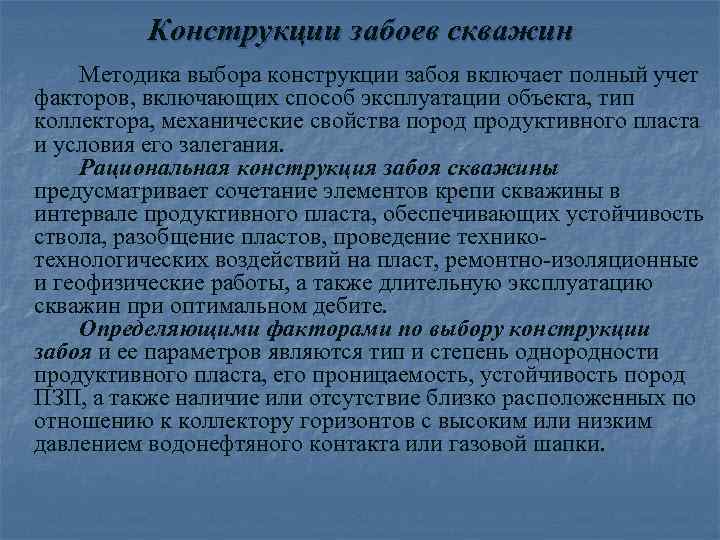 Конструкции забоев скважин

Методика выбора конструкции забоя включает полный учет факторов, включающих способ эксплуатации объекта, тип коллектора, механические свойства пород продуктивного пласта и условия его залегания.

Рациональная конструкция забоя скважины предусматривает сочетание элементов крепи скважины в интервале продуктивного пласта, обеспечивающих устойчивость ствола, разобщение пластов, проведение технико-технологических воздействий на пласт, ремонтно-изоляционные и геофизические работы, а также длительную эксплуатацию скважин при оптимальном дебите.

Определяющими факторами по выбору конструкции забоя и ее параметров являются тип и степень однородности продуктивного пласта, его проницаемость, устойчивость пород ПЗП, а также наличие или отсутствие близко расположенных по отношению к коллектору горизонтов с высоким или низким давлением водонефтяного контакта или газовой шапки.